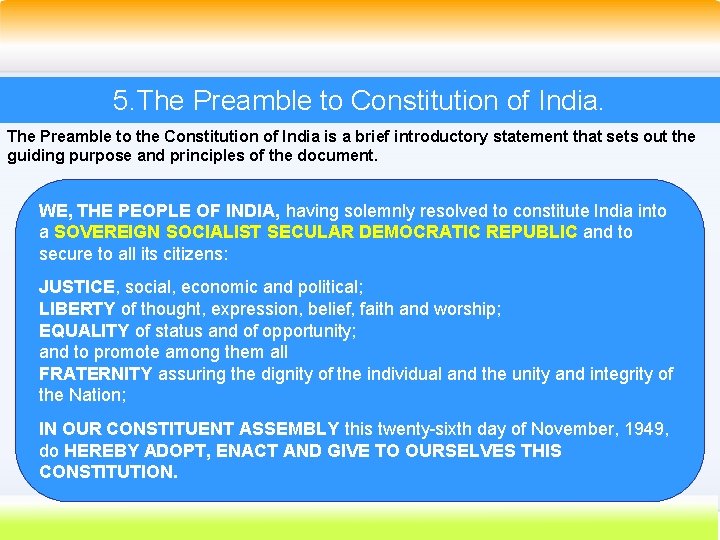 5.The Preamble to Constitution of India.

The Preamble to the Constitution of India is a brief introductory statement that sets out the guiding purpose and principles of the document.

WE, THE PEOPLE OF INDIA, having solemnly resolved to constitute India into a SOVEREIGN SOCIALIST SECULAR DEMOCRATIC REPUBLIC and to secure to all its citizens:

JUSTICE, social, economic and political;
LIBERTY of thought, expression, belief, faith and worship;
EQUALITY of status and of opportunity;
and to promote among them all
FRATERNITY assuring the dignity of the individual and the unity and integrity of the Nation;

IN OUR CONSTITUENT ASSEMBLY this twenty-sixth day of November, 1949, do HEREBY ADOPT, ENACT AND GIVE TO OURSELVES THIS CONSTITUTION.